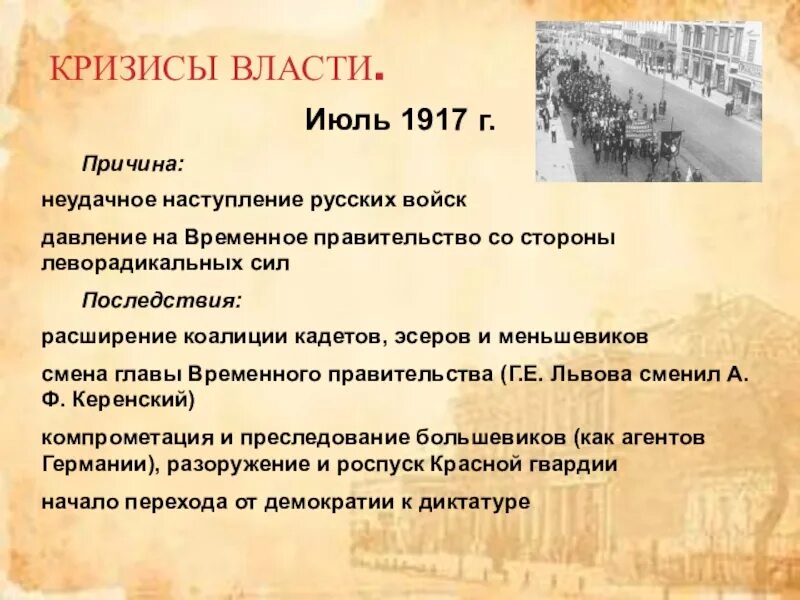 КРИЗИСЫ ВЛАСТИ.

Июль 1917 г.

Причина:

неудачное наступление русских войск

давление на Временное правительство со стороны леворадикальных сил

Последствия:

расширение коалиции кадетов, эсеров и меньшевиков

смена главы Временного правительства (Г.Е. Львова сменил А. Ф. Керенский)

компрометация и преследование большевиков (как агентов Германии), разоружение и роспуск Красной гвардии

начало перехода от демократии к диктатуре